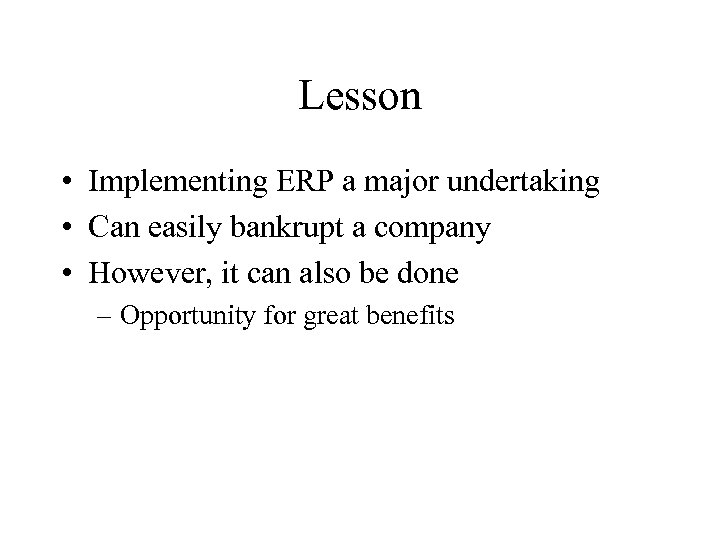 Lesson

• Implementing ERP a major undertaking
• Can easily bankrupt a company
• However, it can also be done
– Opportunity for great benefits